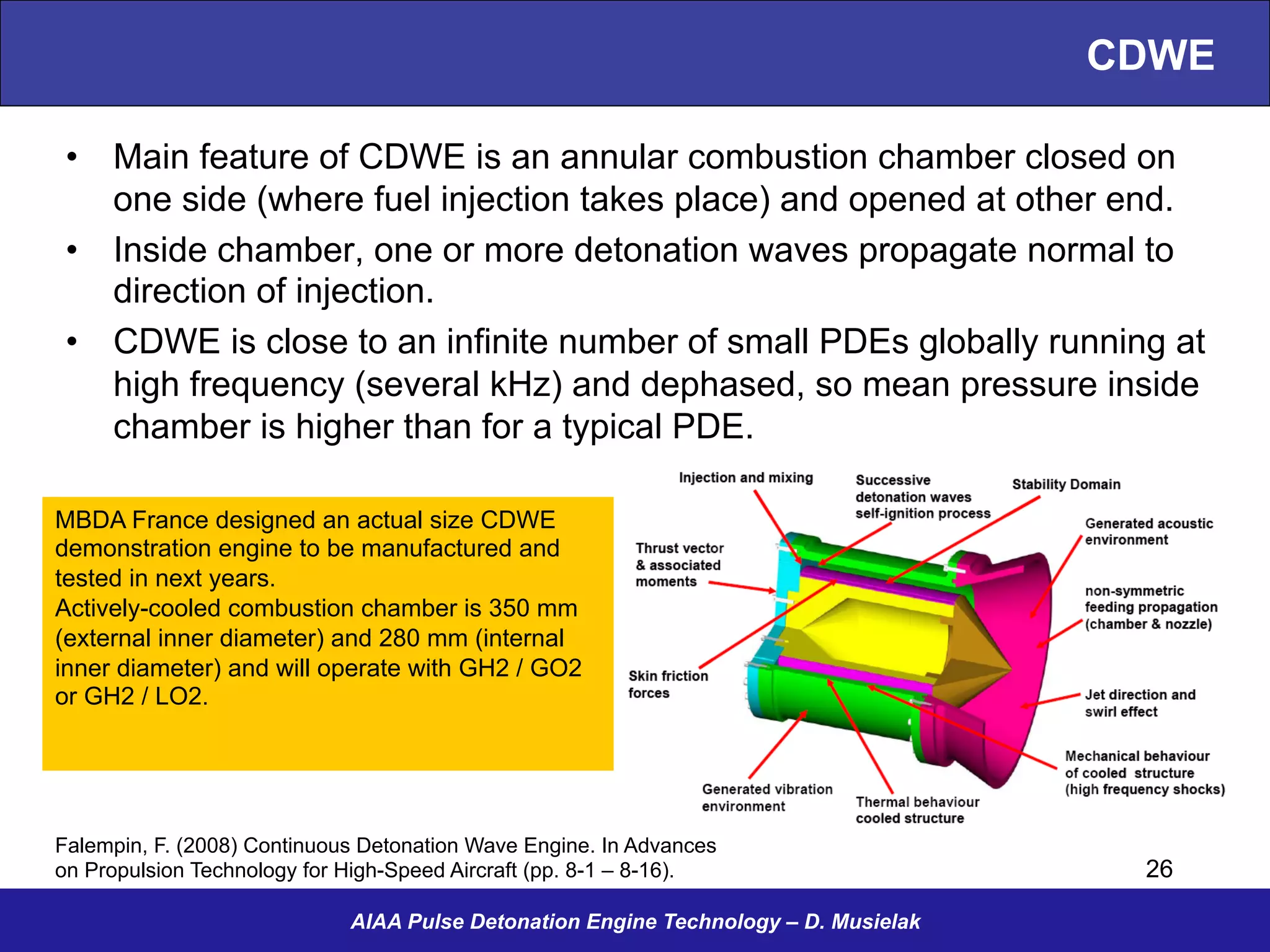 CDWE

• Main feature of CDWE is an annular combustion chamber closed on one side (where fuel injection takes place) and opened at other end.
• Inside chamber, one or more detonation waves propagate normal to direction of injection.
• CDWE is close to an infinite number of small PDEs globally running at high frequency (several kHz) and dephased, so mean pressure inside chamber is higher than for a typical PDE.

MBDA France designed an actual size CDWE demonstration engine to be manufactured and tested in next years.
Actively-cooled combustion chamber is 350 mm (external inner diameter) and 280 mm (internal inner diameter) and will operate with GH2 / GO2 or GH2 / LO2.

Injection and mixing
Successive detonation waves self-ignition process
Stability Domain
Generated acoustic environment
Thrust vector & associated moments
non-symmetric feeding propagation (chamber & nozzle)
Skin friction forces
Jet direction and swirl effect
Mechanical behaviour of cooled structure (high frequency shocks)
Generated vibration environment
Thermal behaviour cooled structure

Falempin, F. (2008) Continuous Detonation Wave Engine. In Advances on Propulsion Technology for High-Speed Aircraft (pp. 8-1 – 8-16).

26

AIAA Pulse Detonation Engine Technology – D. Musielak